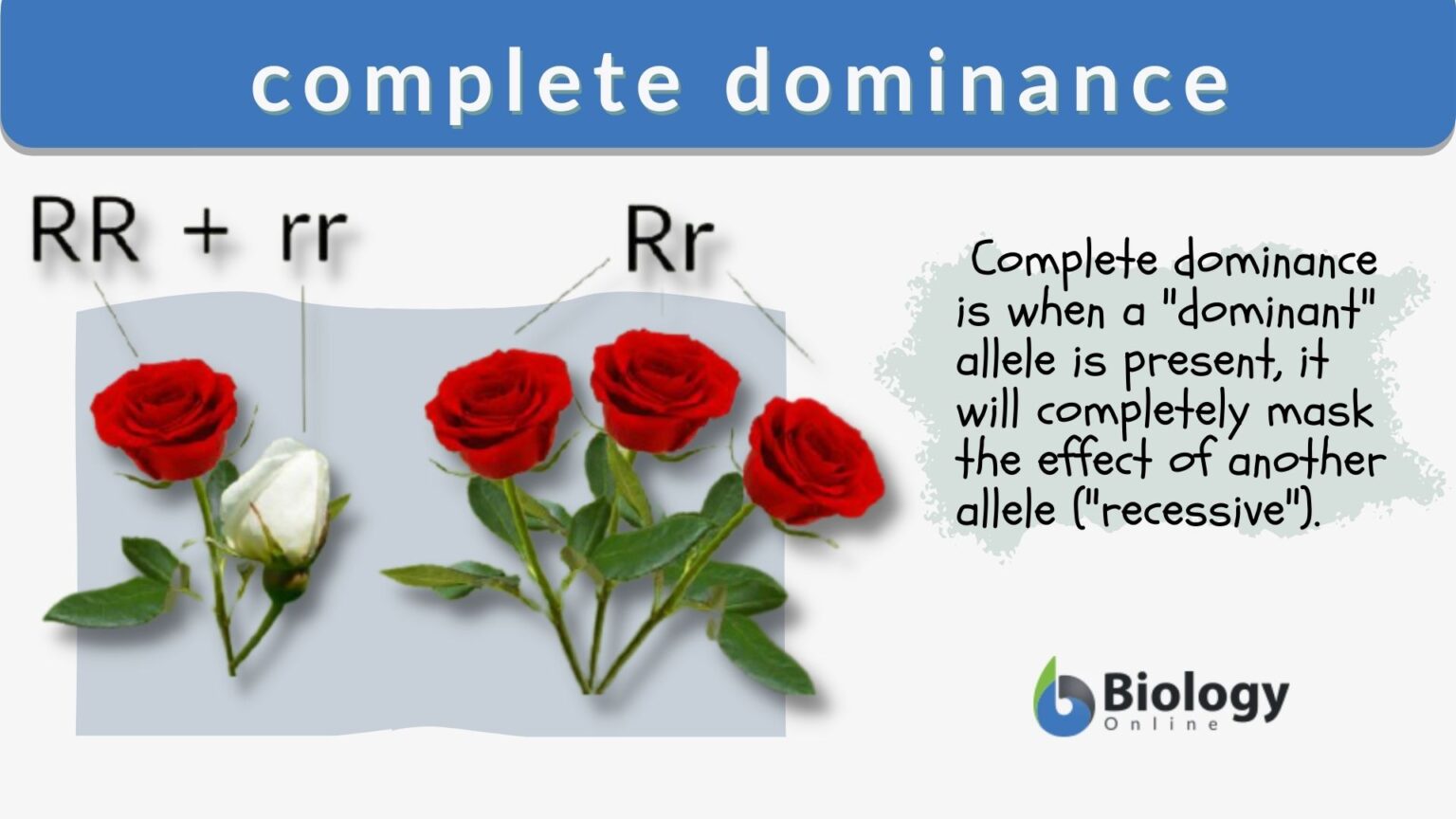 complete dominance

RR + rr

Rr

Complete dominance is when a "dominant" allele is present, it will completely mask the effect of another allele ("recessive").

Biology
Online